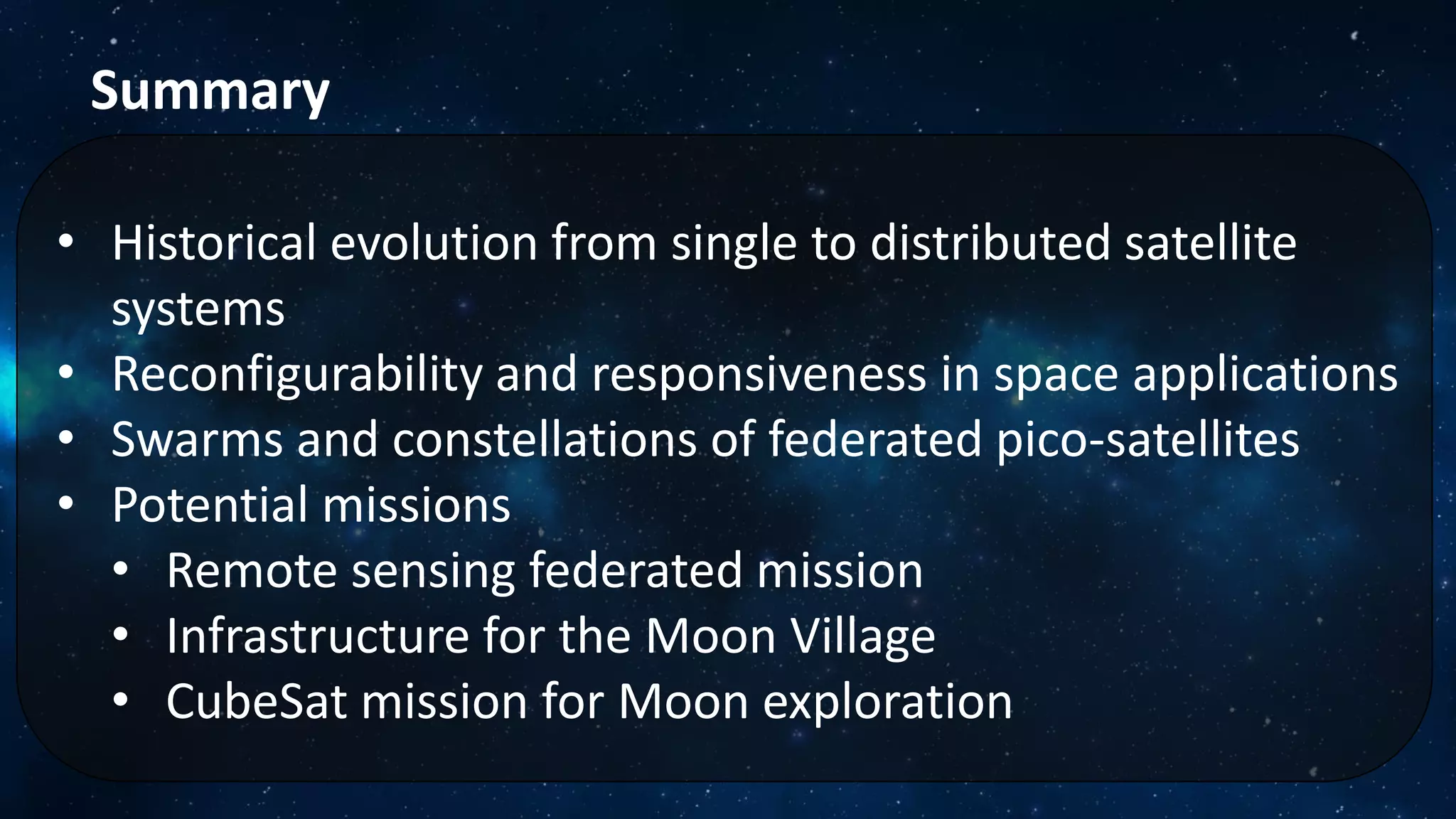 Summary

• Historical evolution from single to distributed satellite systems
• Reconfigurability and responsiveness in space applications
• Swarms and constellations of federated pico-satellites
• Potential missions
  • Remote sensing federated mission
  • Infrastructure for the Moon Village
  • CubeSat mission for Moon exploration